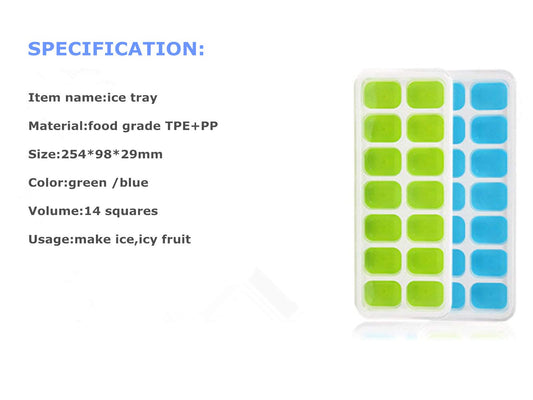 SPECIFICATION:

Item name:ice tray

Material:food grade TPE+PP

Size:254*98*29mm

Color:green /blue

Volume:14 squares

Usage:make ice,icy fruit